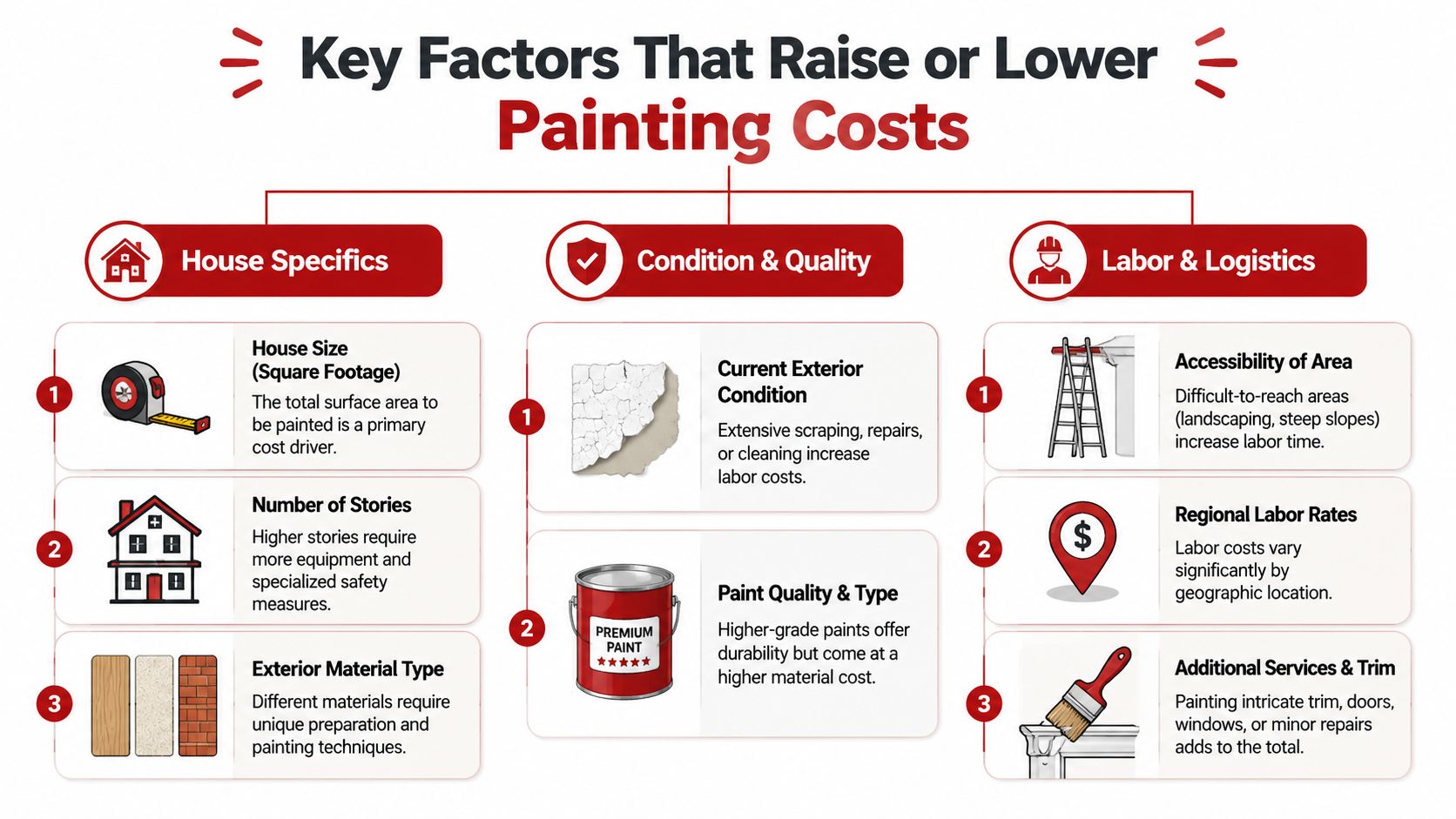 Key Factors That Raise or Lower Painting Costs

House Specifics

1

House Size (Square Footage)

The total surface area to be painted is a primary cost driver.

2

Number of Stories

Higher stories require more equipment and specialized safety measures.

3

Exterior Material Type

Different materials require unique preparation and painting techniques.

Condition & Quality

1

Current Exterior Condition

Extensive scraping, repairs, or cleaning increase labor costs.

2

PREMIUM PAINT

Paint Quality & Type

Higher-grade paints offer durability but come at a higher material cost.

Labor & Logistics

1

Accessibility of Area

Difficult-to-reach areas (landscaping, steep slopes) increase labor time.

2

$

Regional Labor Rates

Labor costs vary significantly by geographic location.

3

Additional Services & Trim

Painting intricate trim, doors, windows, or minor repairs adds to the total.